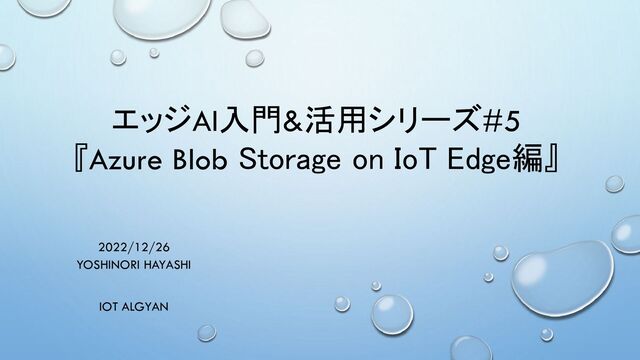 エッジAI入門&活用シリーズ#5
『Azure Blob Storage on IoT Edge編』

2022/12/26
YOSHINORI HAYASHI

IOT ALGYAN